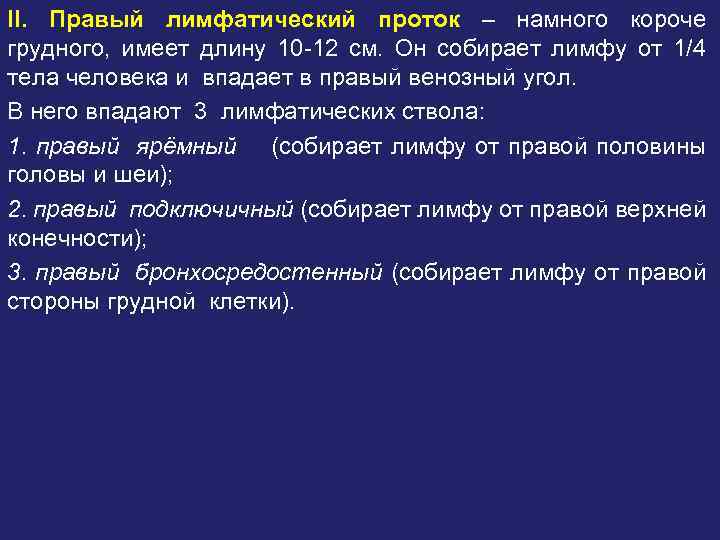 II. Правый лимфатический проток – намного короче грудного, имеет длину 10-12 см. Он собирает лимфу от 1/4 тела человека и впадает в правый венозный угол.

В него впадают 3 лимфатических ствола:

1. правый ярёмный (собирает лимфу от правой половины головы и шеи);

2. правый подключичный (собирает лимфу от правой верхней конечности);

3. правый бронхосредостенный (собирает лимфу от правой стороны грудной клетки).